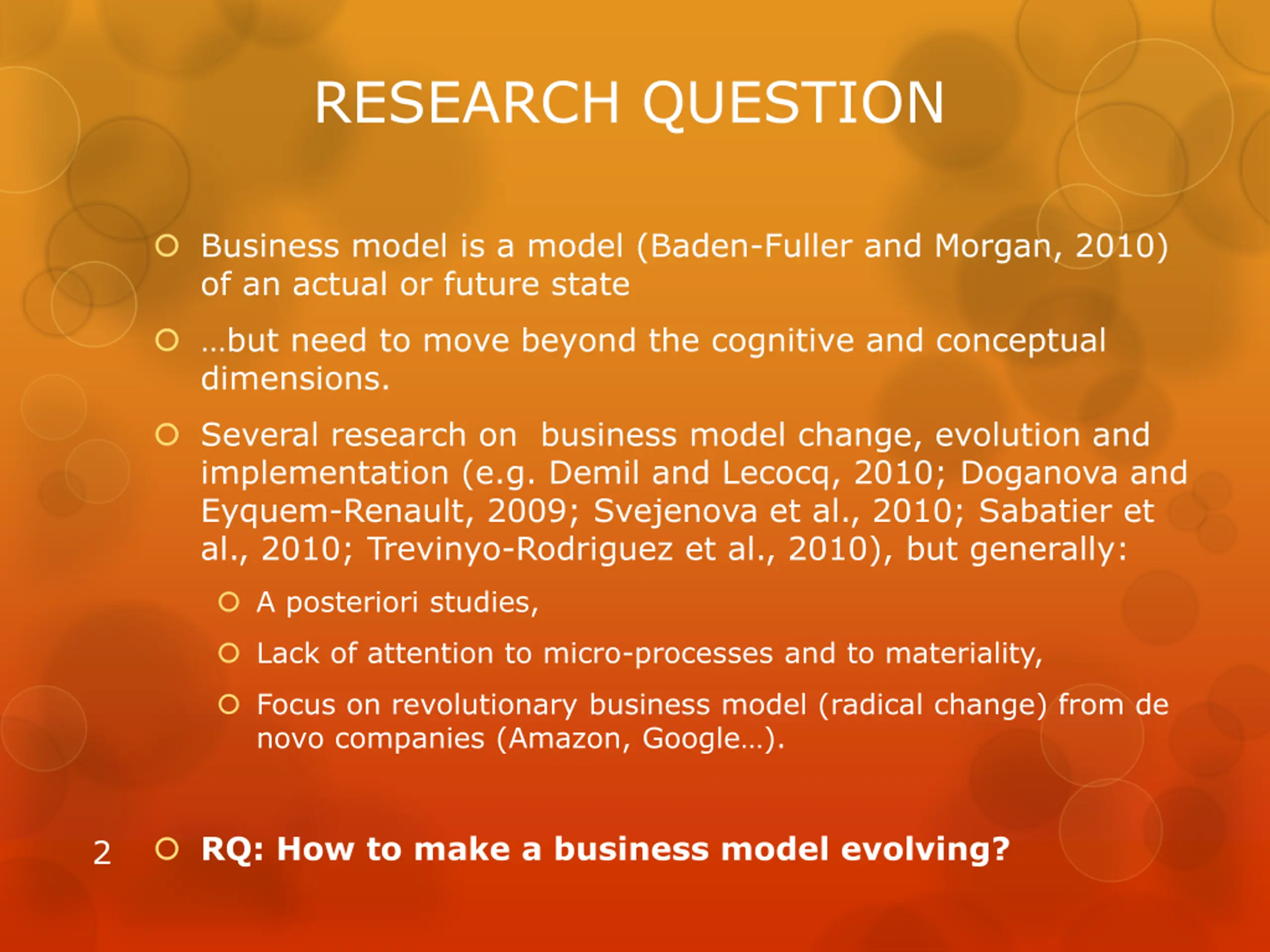 RESEARCH QUESTION

Business model is a model (Baden-Fuller and Morgan, 2010) of an actual or future state

…but need to move beyond the cognitive and conceptual dimensions.

Several research on business model change, evolution and implementation (e.g. Demil and Lecocq, 2010; Doganova and Eyquem-Renault, 2009; Svejenova et al., 2010; Sabatier et al., 2010; Trevinyo-Rodriguez et al., 2010), but generally:

A posteriori studies,

Lack of attention to micro-processes and to materiality,

Focus on revolutionary business model (radical change) from de novo companies (Amazon, Google…).

2

RQ: How to make a business model evolving?